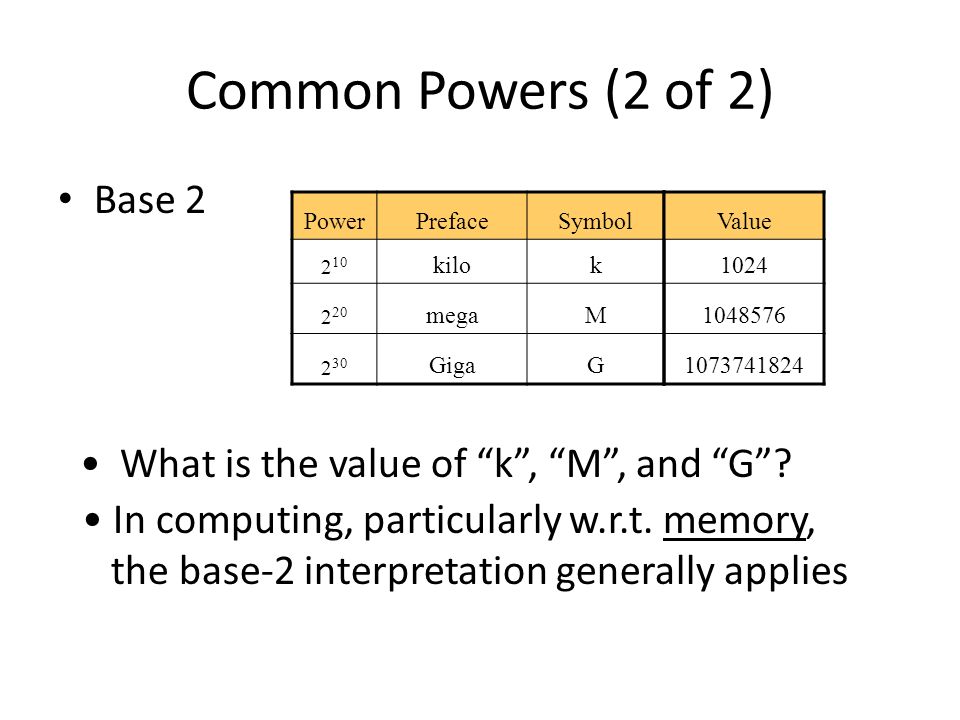 Common Powers (2 of 2)

• Base 2

| Power | Preface | Symbol | Value |
|---|---|---|---|
| $2^{10}$ | kilo | k | 1024 |
| $2^{20}$ | mega | M | 1048576 |
| $2^{30}$ | Giga | G | 1073741824 |

• What is the value of “k”, “M”, and “G”?

• In computing, particularly w.r.t. memory, the base-2 interpretation generally applies